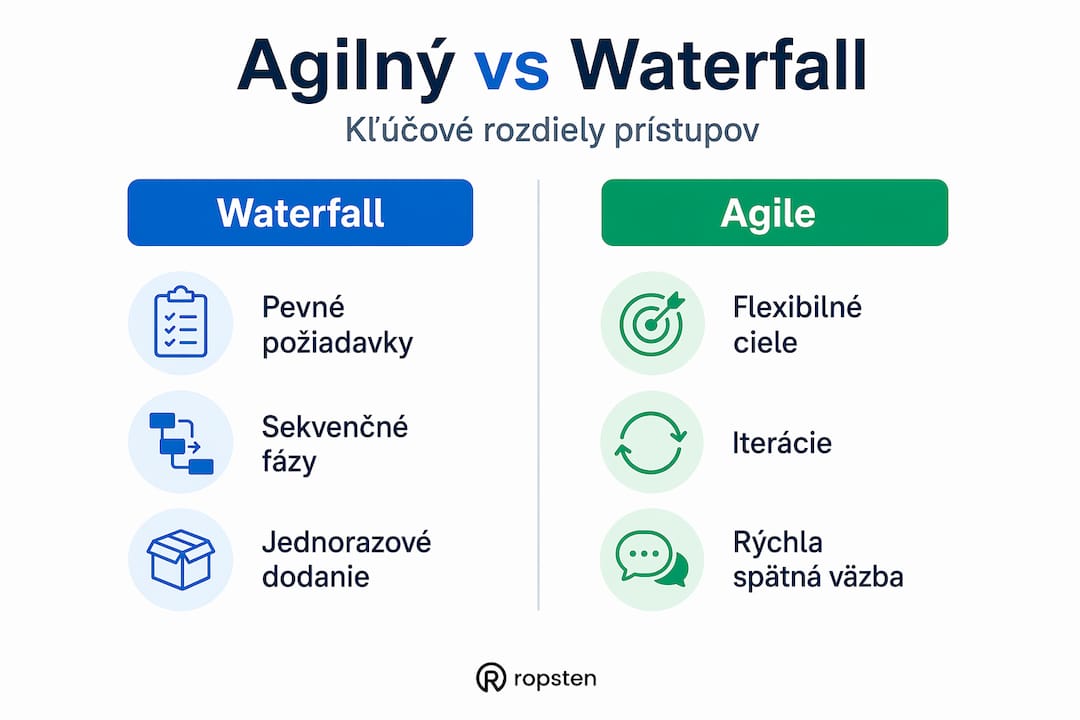 Agilný vs Waterfall

Kľúčové rozdiely prístupov

Waterfall

Pevné požiadavky

Sekvenčné fázy

Jednorazové dodanie

Agile

Flexibilné ciele

Iterácie

Rýchla spätná väzba

ropsten